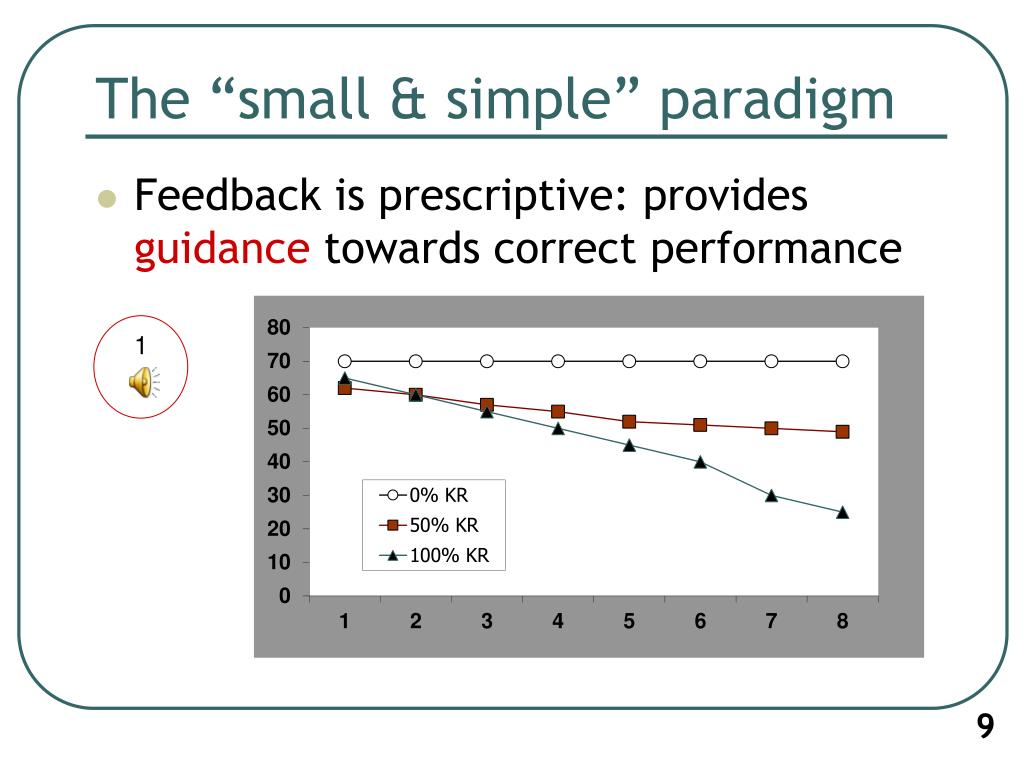 The “small & simple” paradigm

Feedback is prescriptive: provides guidance towards correct performance

1

80
70
60
50
40
30
20
10
0

0% KR
50% KR
100% KR

1 2 3 4 5 6 7 8

9